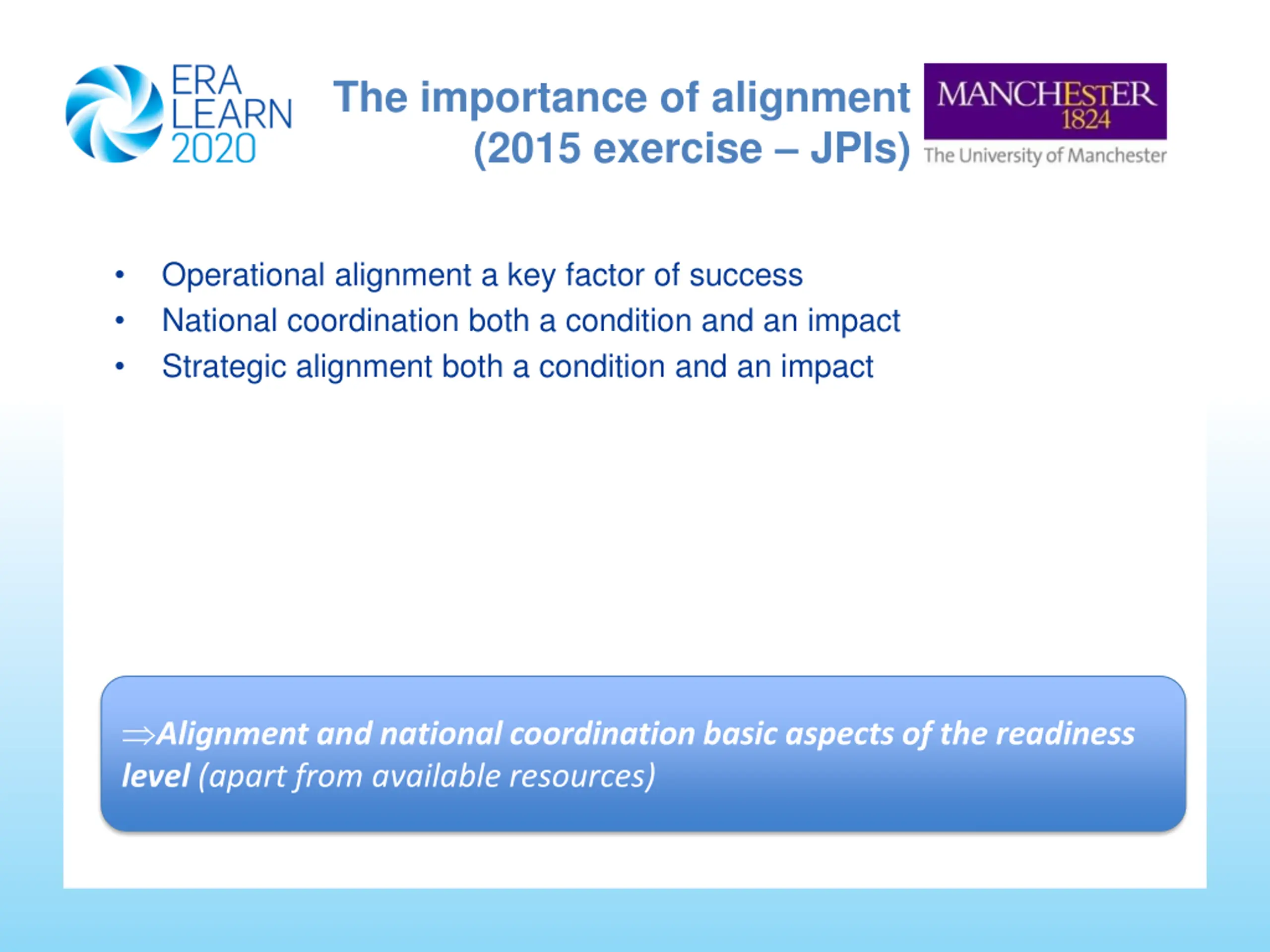 ERA LEARN 2020

The importance of alignment (2015 exercise – JPIs)

MANCHESTER 1824
The University of Manchester

• Operational alignment a key factor of success
• National coordination both a condition and an impact
• Strategic alignment both a condition and an impact

$\Rightarrow$Alignment and national coordination basic aspects of the readiness level (apart from available resources)